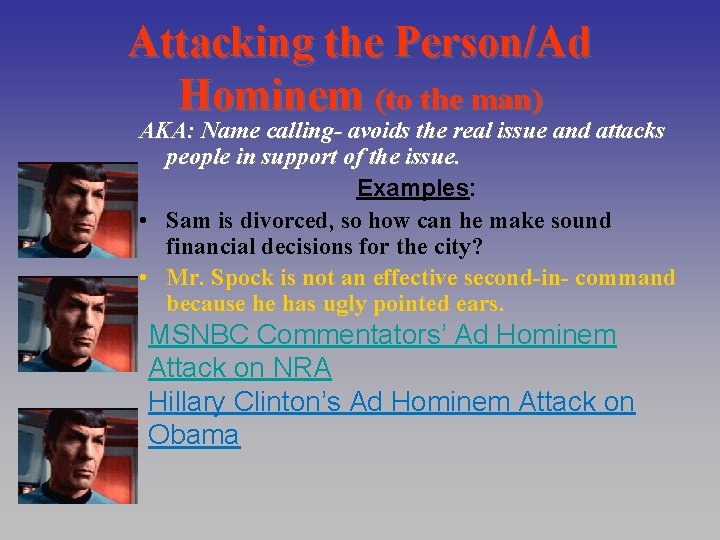 Attacking the Person/Ad Hominem (to the man)

AKA: Name calling- avoids the real issue and attacks people in support of the issue.

Examples:

• Sam is divorced, so how can he make sound financial decisions for the city?
• Mr. Spock is not an effective second-in- command because he has ugly pointed ears.

MSNBC Commentators' Ad Hominem Attack on NRA
Hillary Clinton's Ad Hominem Attack on Obama